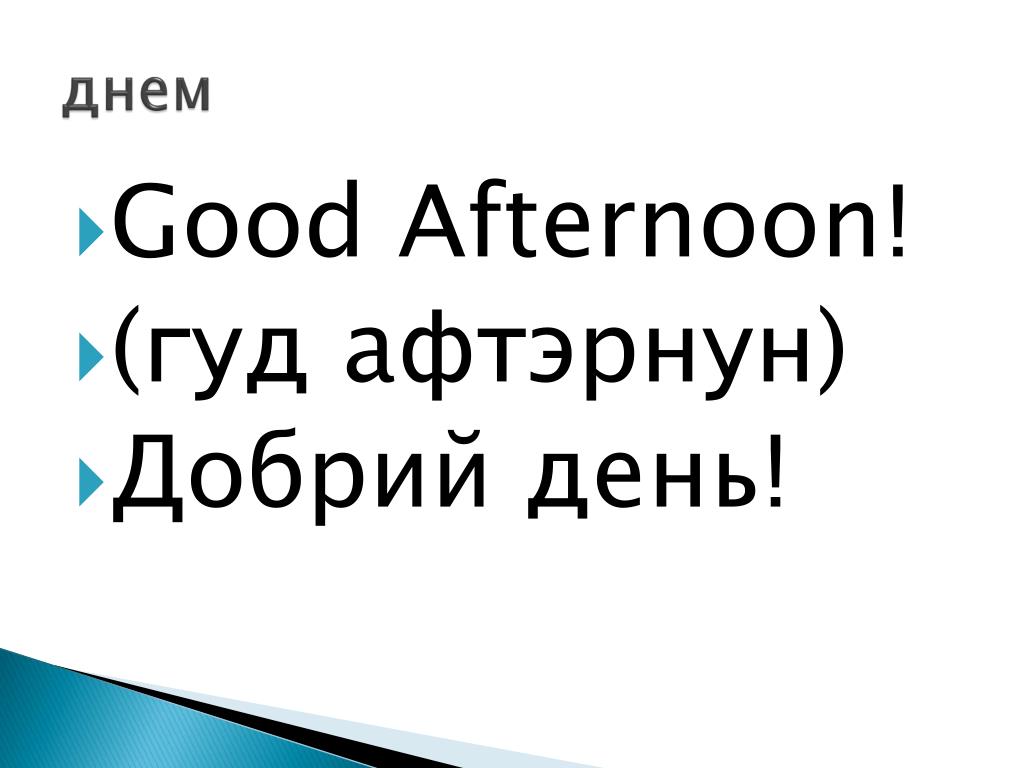 днем

Good Afternoon!

(гуд афтэрнун)

Добрий день!